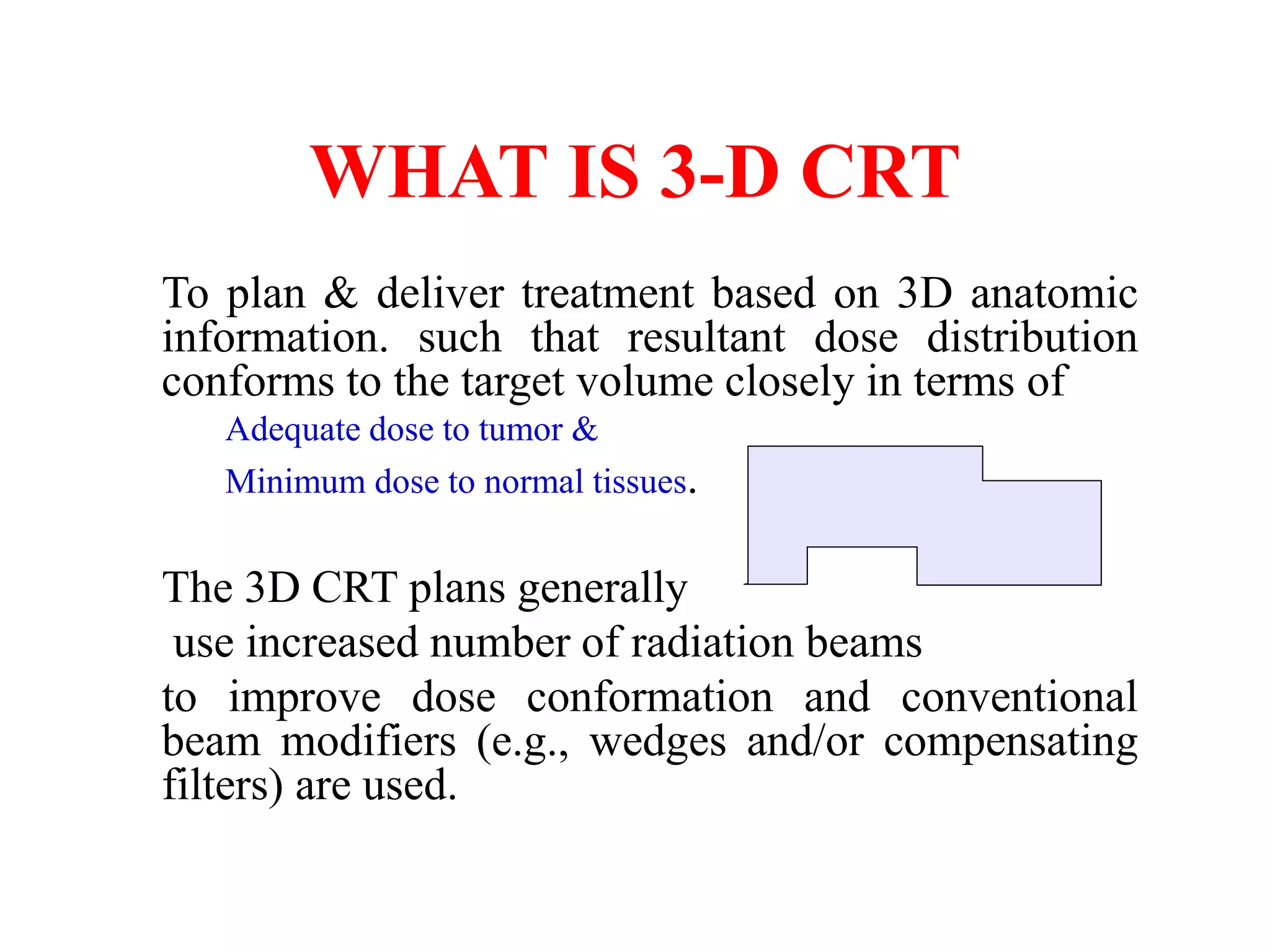 WHAT IS 3-D CRT

To plan & deliver treatment based on 3D anatomic information. such that resultant dose distribution conforms to the target volume closely in terms of

Adequate dose to tumor &

Minimum dose to normal tissues.

The 3D CRT plans generally

use increased number of radiation beams

to improve dose conformation and conventional beam modifiers (e.g., wedges and/or compensating filters) are used.